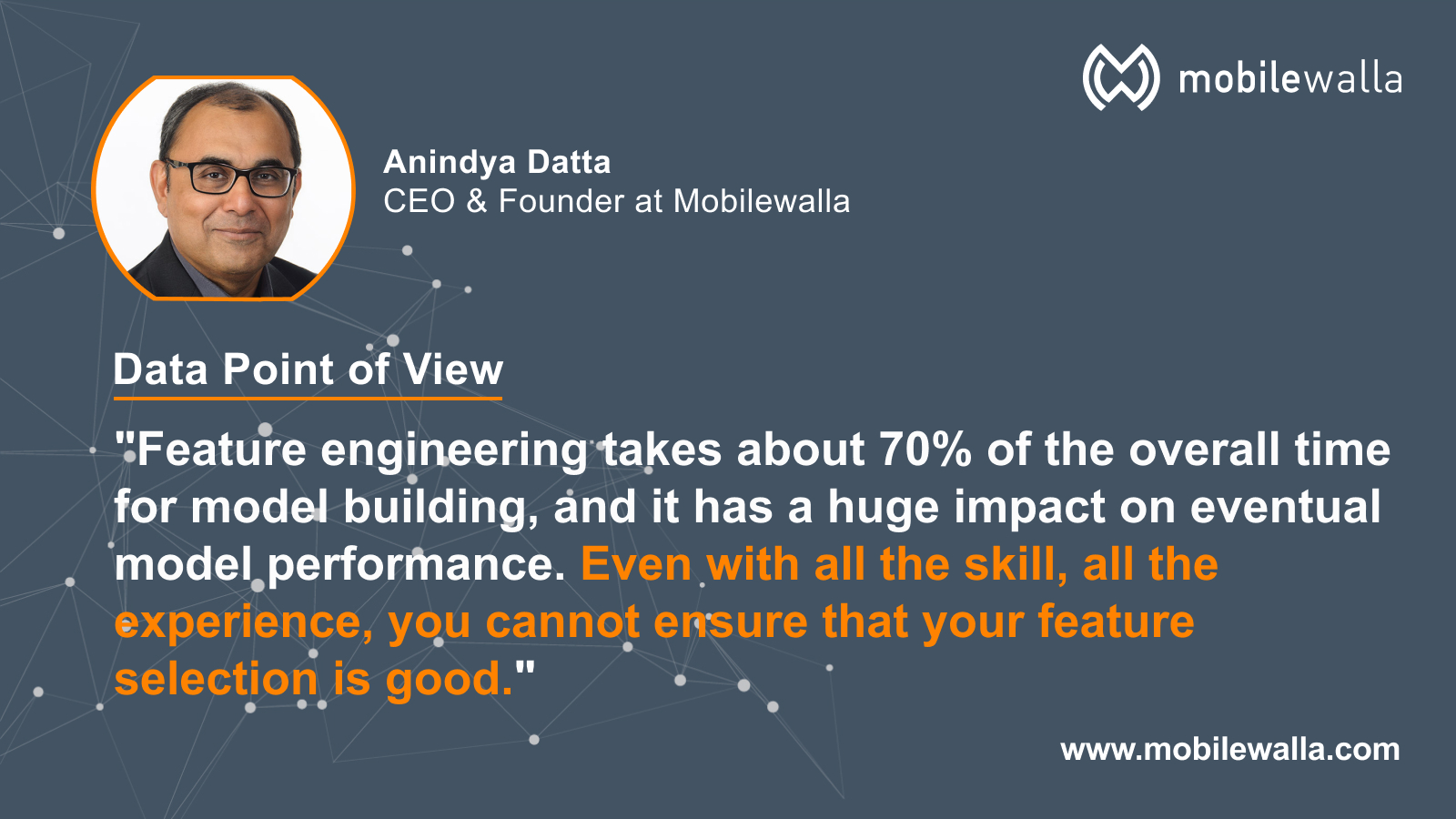 mobilewalla

Anindya Datta
CEO & Founder at Mobilewalla

Data Point of View

"Feature engineering takes about 70% of the overall time for model building, and it has a huge impact on eventual model performance. Even with all the skill, all the experience, you cannot ensure that your feature selection is good."

www.mobilewalla.com